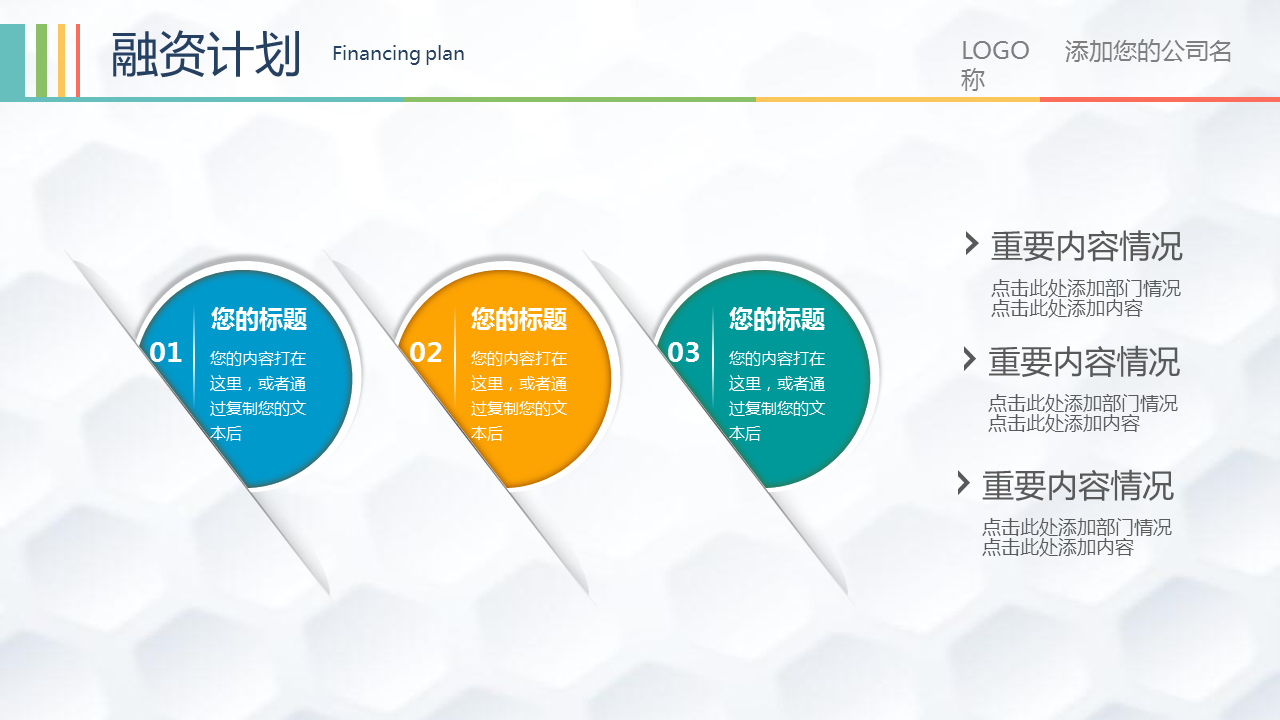 融资计划 Financing plan

LOGO 添加您的公司名称

01
您的标题
您的内容打在这里，或者通过复制您的文本后

02
您的标题
您的内容打在这里，或者通过复制您的文本后

03
您的标题
您的内容打在这里，或者通过复制您的文本后

重要内容情况
点击此处添加部门情况
点击此处添加内容

重要内容情况
点击此处添加部门情况
点击此处添加内容

重要内容情况
点击此处添加部门情况
点击此处添加内容